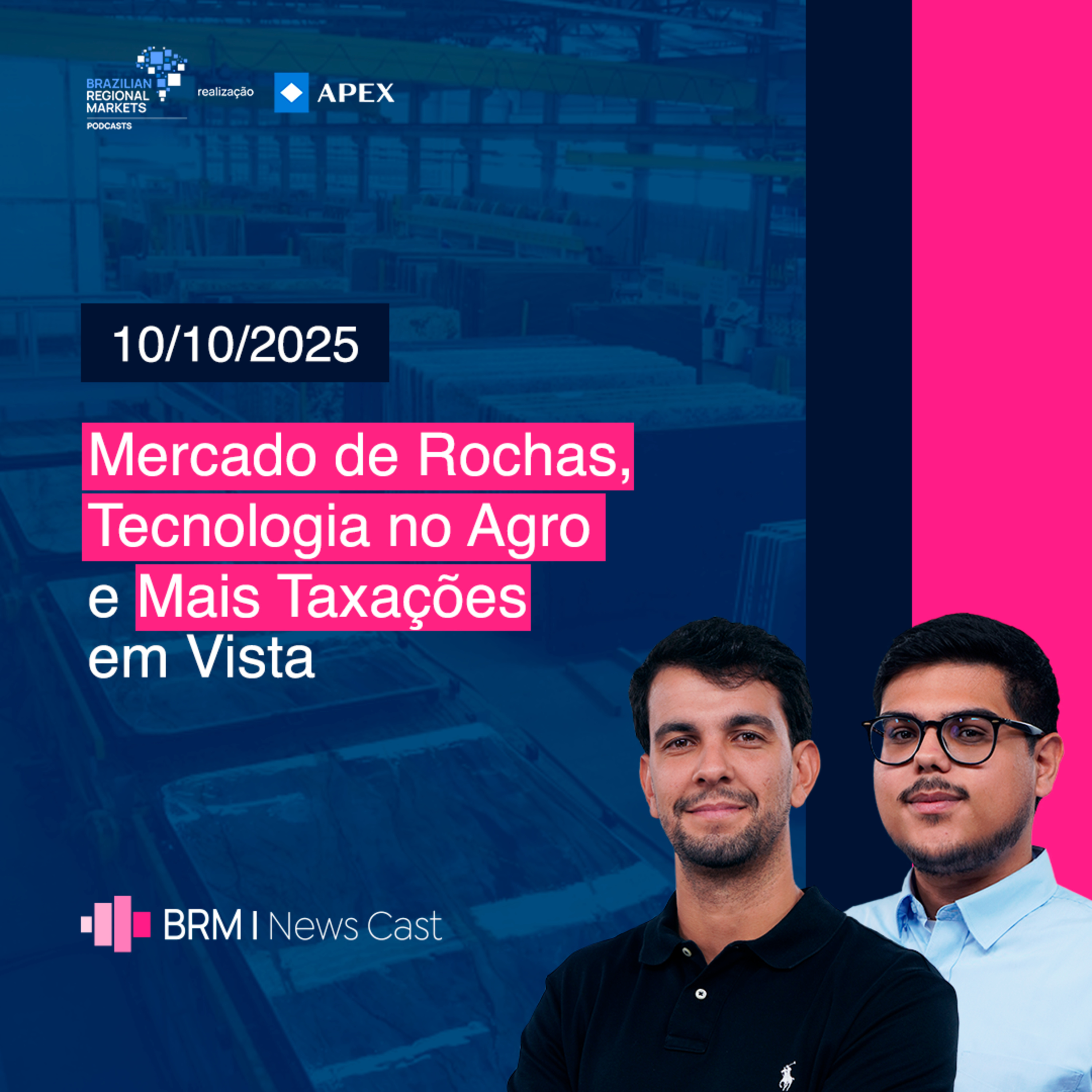 BRAZILIAN REGIONAL MARKETS PODCASTS

realização

APEX

10/10/2025

Mercado de Rochas, Tecnologia no Agro e Mais Taxações em Vista

BRM | News Cast